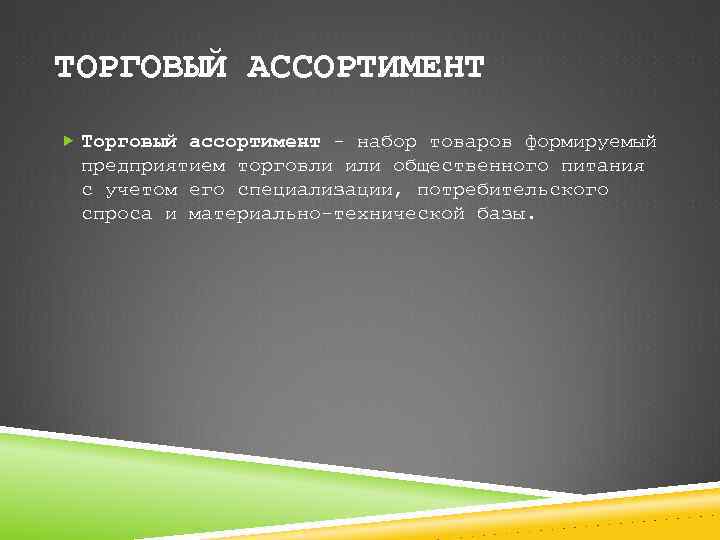 ТОРГОВЫЙ АССОРТИМЕНТ

Торговый ассортимент - набор товаров формируемый предприятием торговли или общественного питания с учетом его специализации, потребительского спроса и материально-технической базы.